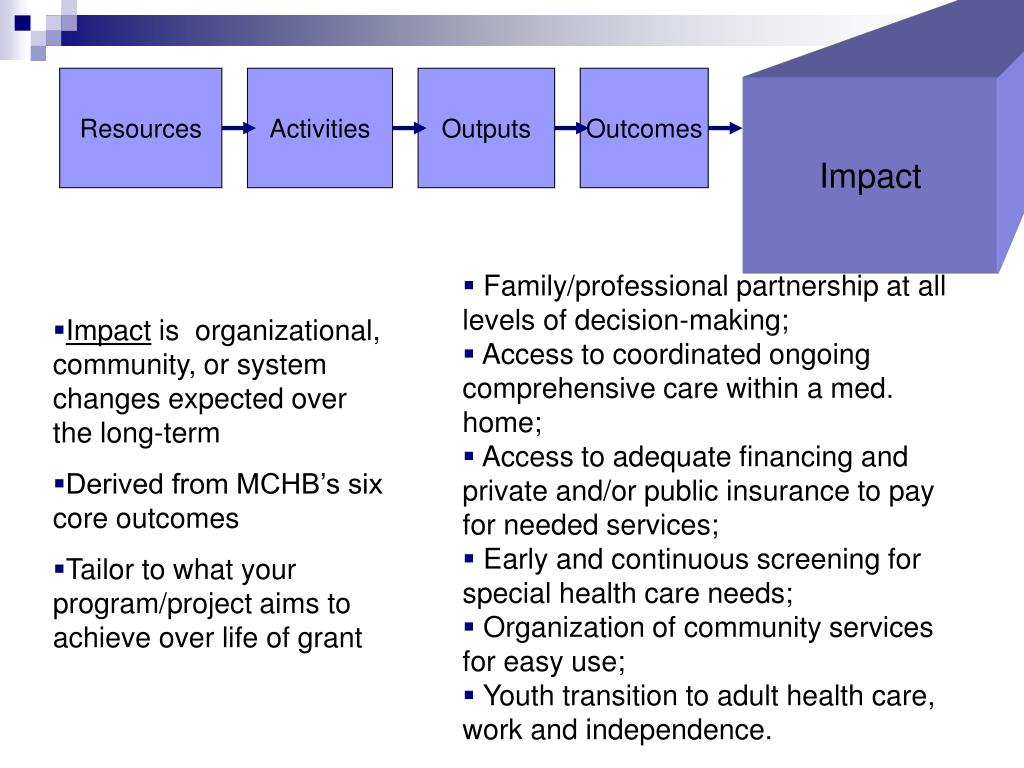 Resources

Activities

Outputs

Outcomes

Impact

▪Impact is organizational, community, or system changes expected over the long-term

▪Derived from MCHB's six core outcomes

▪Tailor to what your program/project aims to achieve over life of grant

▪ Family/professional partnership at all levels of decision-making;
▪ Access to coordinated ongoing comprehensive care within a med. home;
▪ Access to adequate financing and private and/or public insurance to pay for needed services;
▪ Early and continuous screening for special health care needs;
▪ Organization of community services for easy use;
▪ Youth transition to adult health care, work and independence.